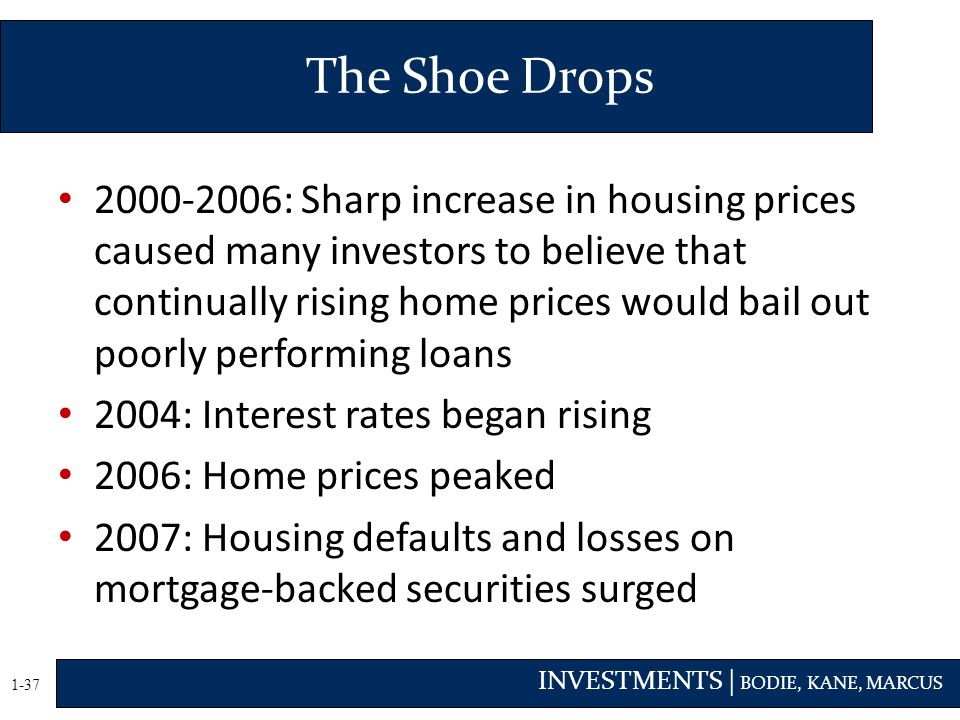 The Shoe Drops

• 2000-2006: Sharp increase in housing prices caused many investors to believe that continually rising home prices would bail out poorly performing loans
• 2004: Interest rates began rising
• 2006: Home prices peaked
• 2007: Housing defaults and losses on mortgage-backed securities surged

1-37

INVESTMENTS | BODIE, KANE, MARCUS